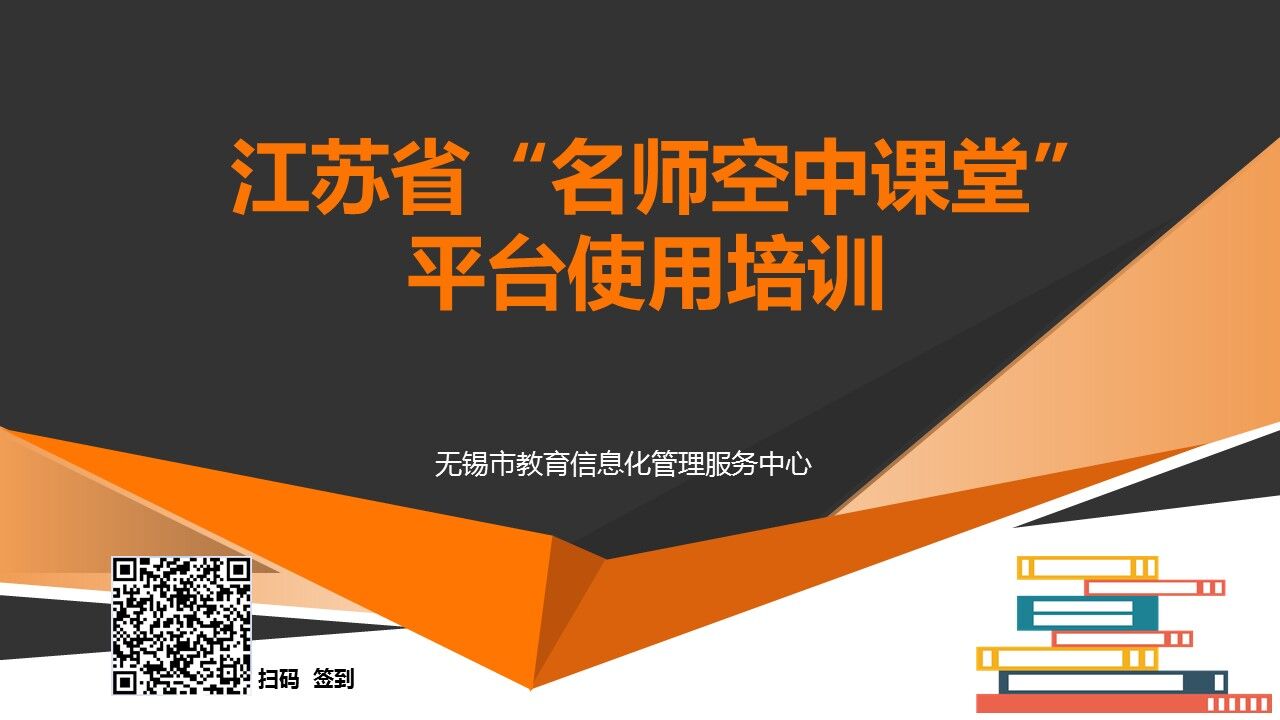 江苏省“名师空中课堂”平台使用培训

无锡市教育信息化管理服务中心

扫码 签到